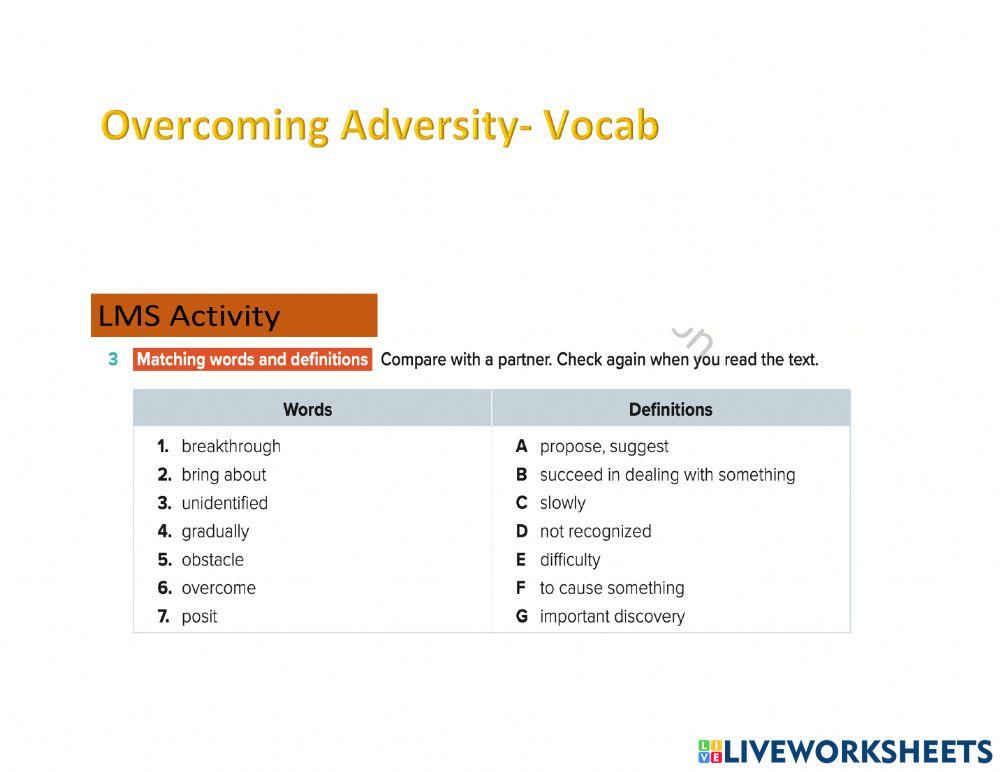 Overcoming Adversity- Vocab

LMS Activity

3 Matching words and definitions Compare with a partner. Check again when you read the text.

| Words | Definitions |
|---|---|
| 1. breakthrough | A propose, suggest |
| 2. bring about | B succeed in dealing with something |
| 3. unidentified | C slowly |
| 4. gradually | D not recognized |
| 5. obstacle | E difficulty |
| 6. overcome | F to cause something |
| 7. posit | G important discovery |

LIVEWORKSHEETS